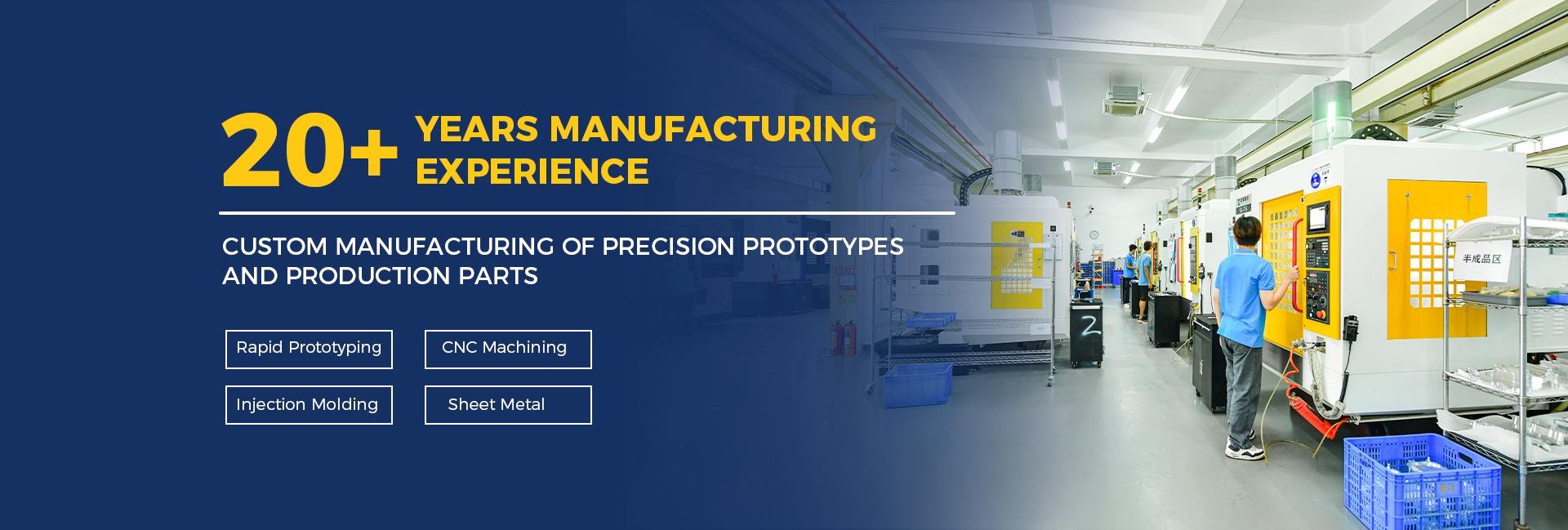 20+ YEARS MANUFACTURING EXPERIENCE

CUSTOM MANUFACTURING OF PRECISION PROTOTYPES AND PRODUCTION PARTS

Rapid Prototyping

CNC Machining

Injection Molding

Sheet Metal

半成品区

2